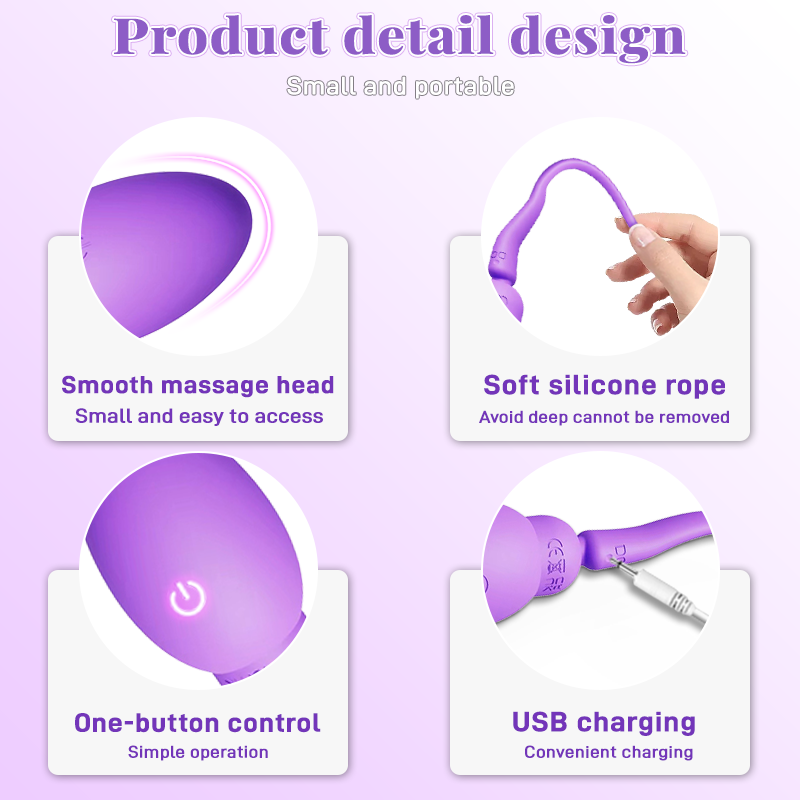 Product detail design

Small and portable

Smooth massage head
Small and easy to access

Soft silicone rope
Avoid deep cannot be removed

One-button control
Simple operation

USB charging
Convenient charging